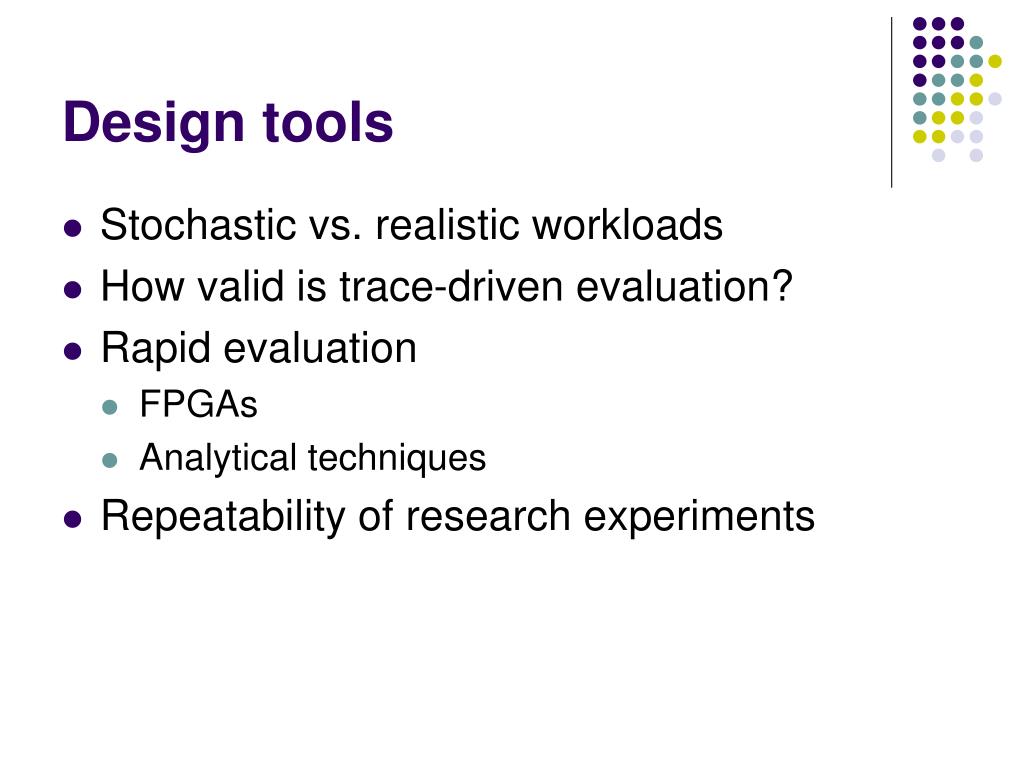 Design tools

- Stochastic vs. realistic workloads
- How valid is trace-driven evaluation?
- Rapid evaluation
  - FPGAs
  - Analytical techniques
- Repeatability of research experiments